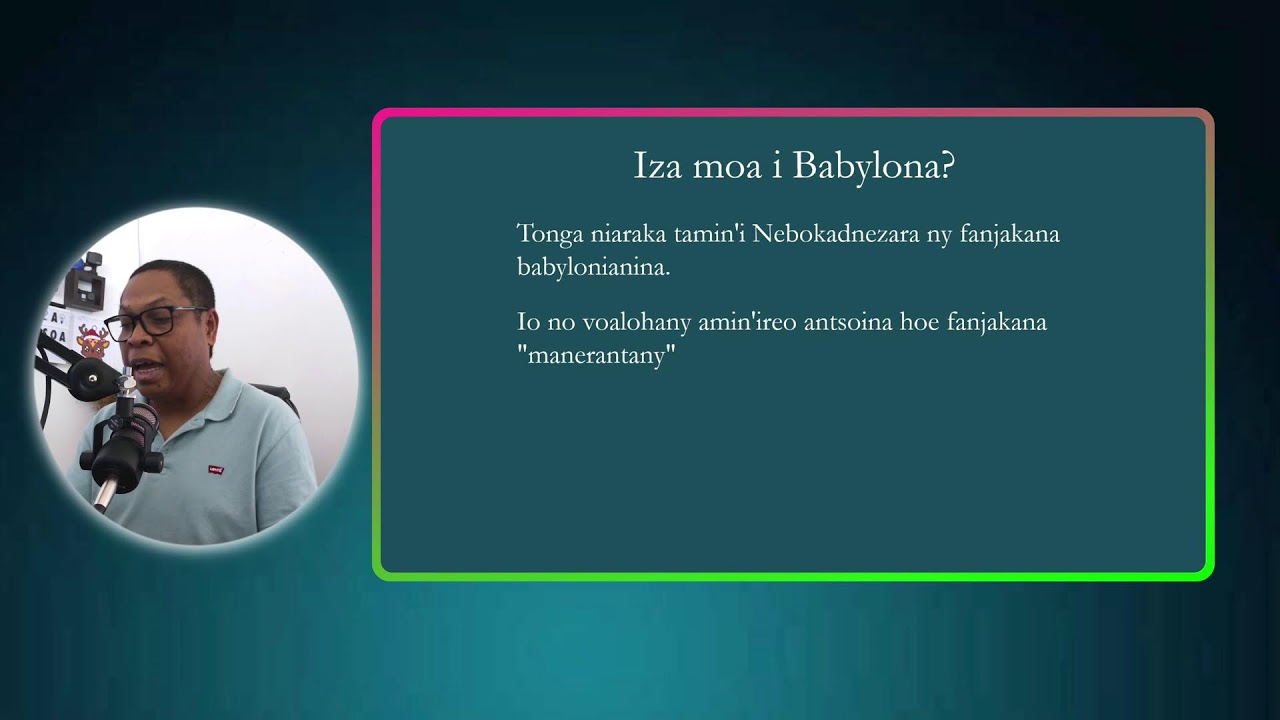 Iza moa i Babylona?

Tonga niaraka tamin'i Nebokadnezara ny fanjakana babylonianina.

Io no voalohany amin'ireo antsoina hoe fanjakana "manerantany"